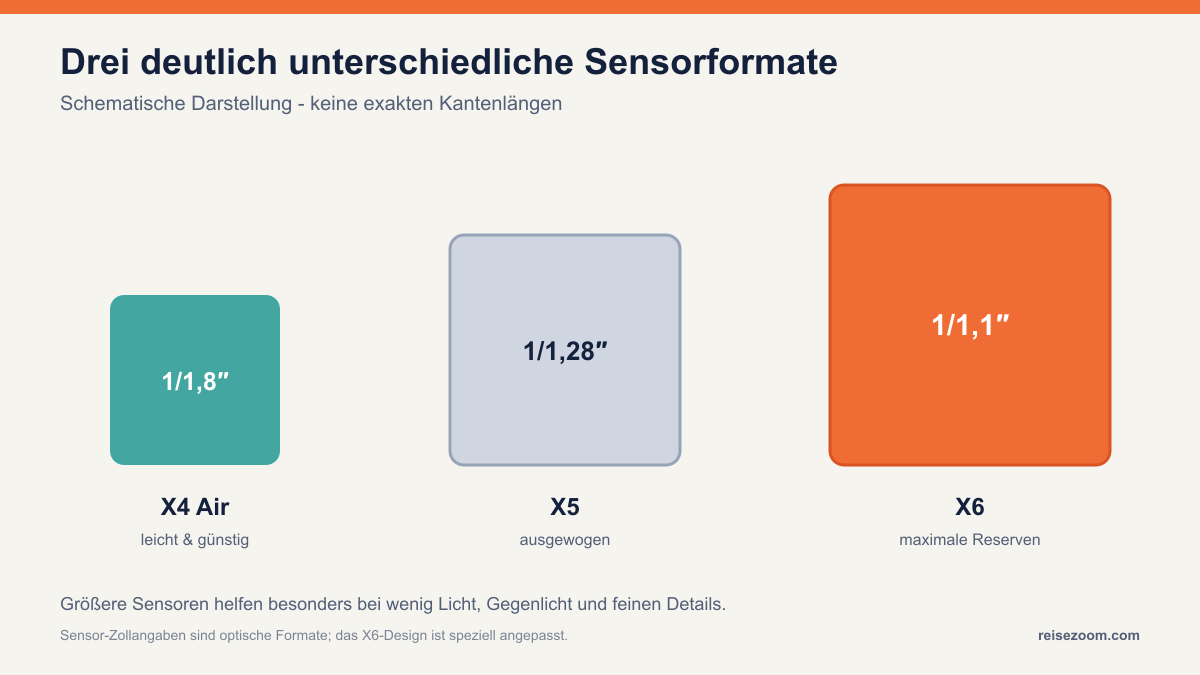 Drei deutlich unterschiedliche Sensorformate

Schematische Darstellung - keine exakten Kantenlängen

1/1,8″

X4 Air
leicht & günstig

1/1,28″

X5
ausgewogen

1/1,1″

X6
maximale Reserven

Größere Sensoren helfen besonders bei wenig Licht, Gegenlicht und feinen Details.

Sensor-Zollangaben sind optische Formate; das X6-Design ist speziell angepasst.

reisezoom.com